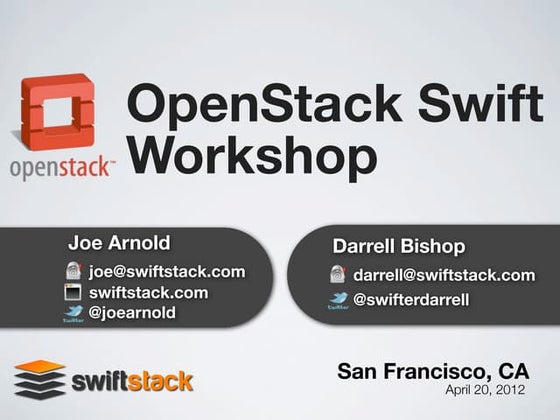 openstack™

OpenStack Swift Workshop

Joe Arnold
joe@swiftstack.com
swiftstack.com
twitter @joearnold

Darrell Bishop
darrell@swiftstack.com
twitter @swifterdarrell

swiftstack

San Francisco, CA
April 20, 2012